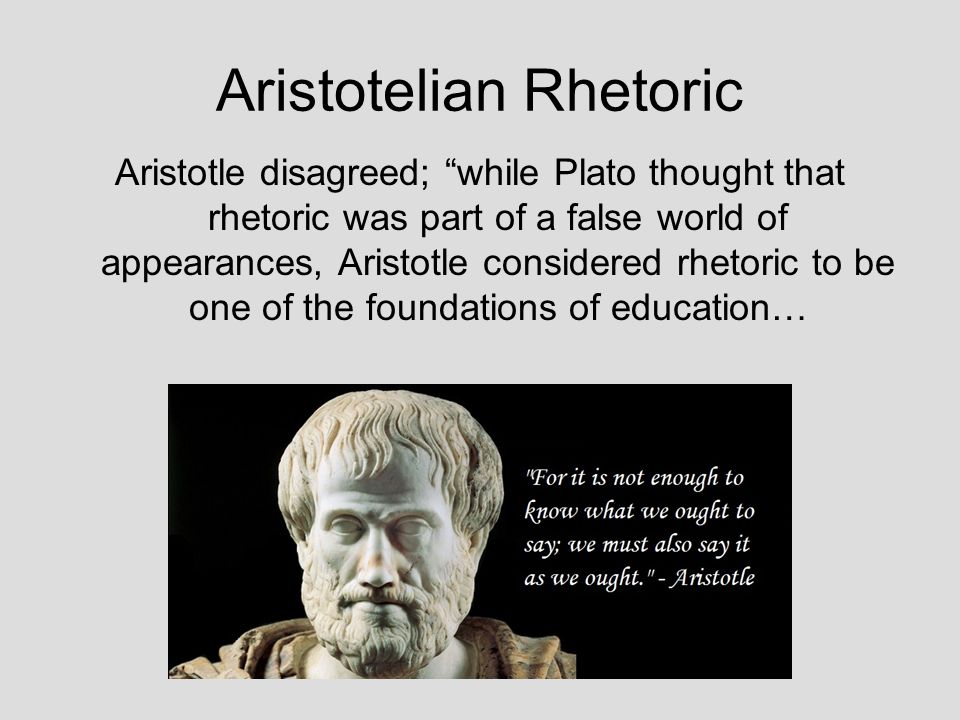 Aristotelian Rhetoric

Aristotle disagreed; “while Plato thought that rhetoric was part of a false world of appearances, Aristotle considered rhetoric to be one of the foundations of education…

"For it is not enough to know what we ought to say; we must also say it as we ought." - Aristotle